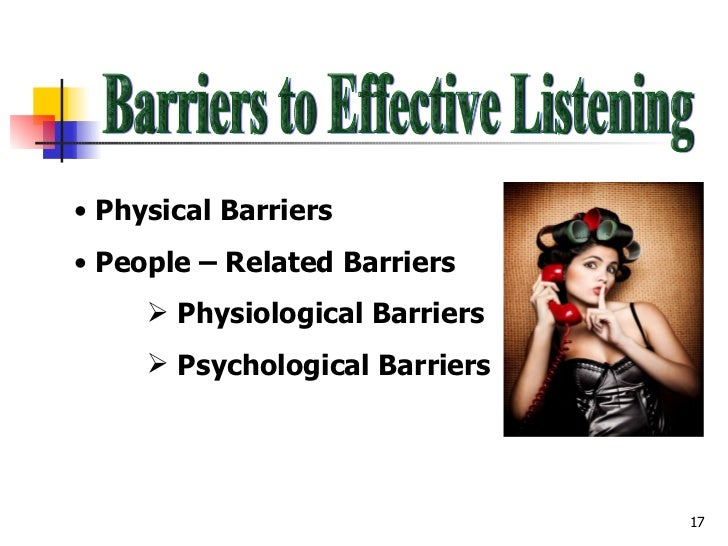 Barriers to Effective Listening

• Physical Barriers

• People – Related Barriers

➢ Physiological Barriers

➢ Psychological Barriers

17